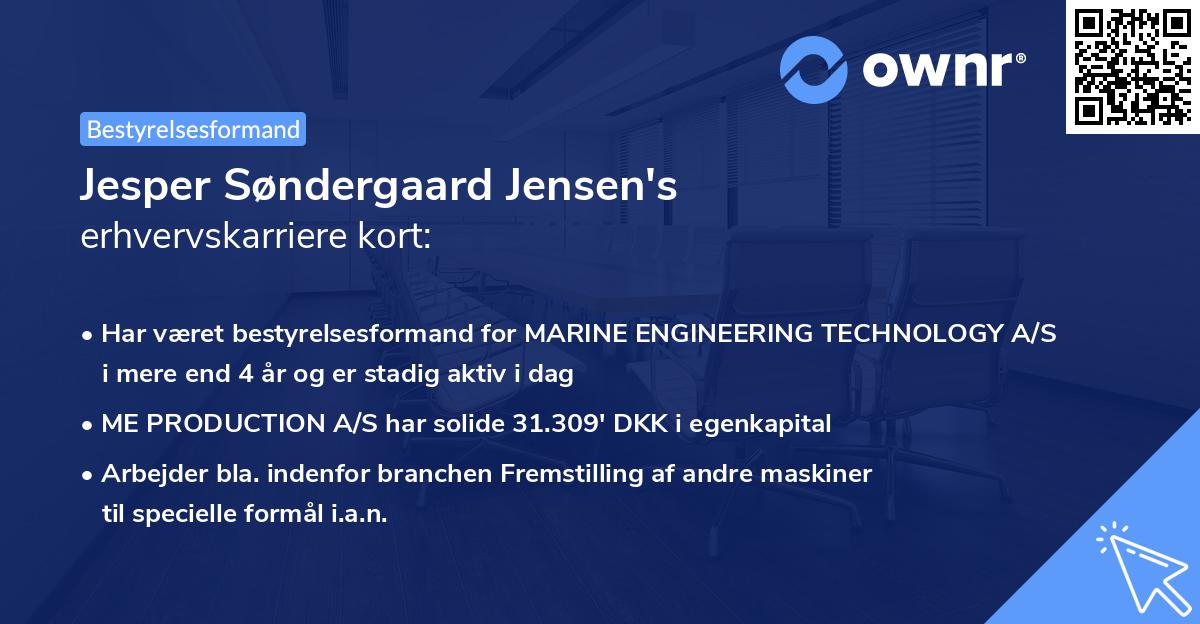 ownr®

Bestyrelsesformand

Jesper Søndergaard Jensen's
erhvervskarriere kort:

• Har været bestyrelsesformand for MARINE ENGINEERING TECHNOLOGY A/S i mere end 4 år og er stadig aktiv i dag
• ME PRODUCTION A/S har solide 31.309' DKK i egenkapital
• Arbejder bla. indenfor branchen Fremstilling af andre maskiner til specielle formål i.a.n.